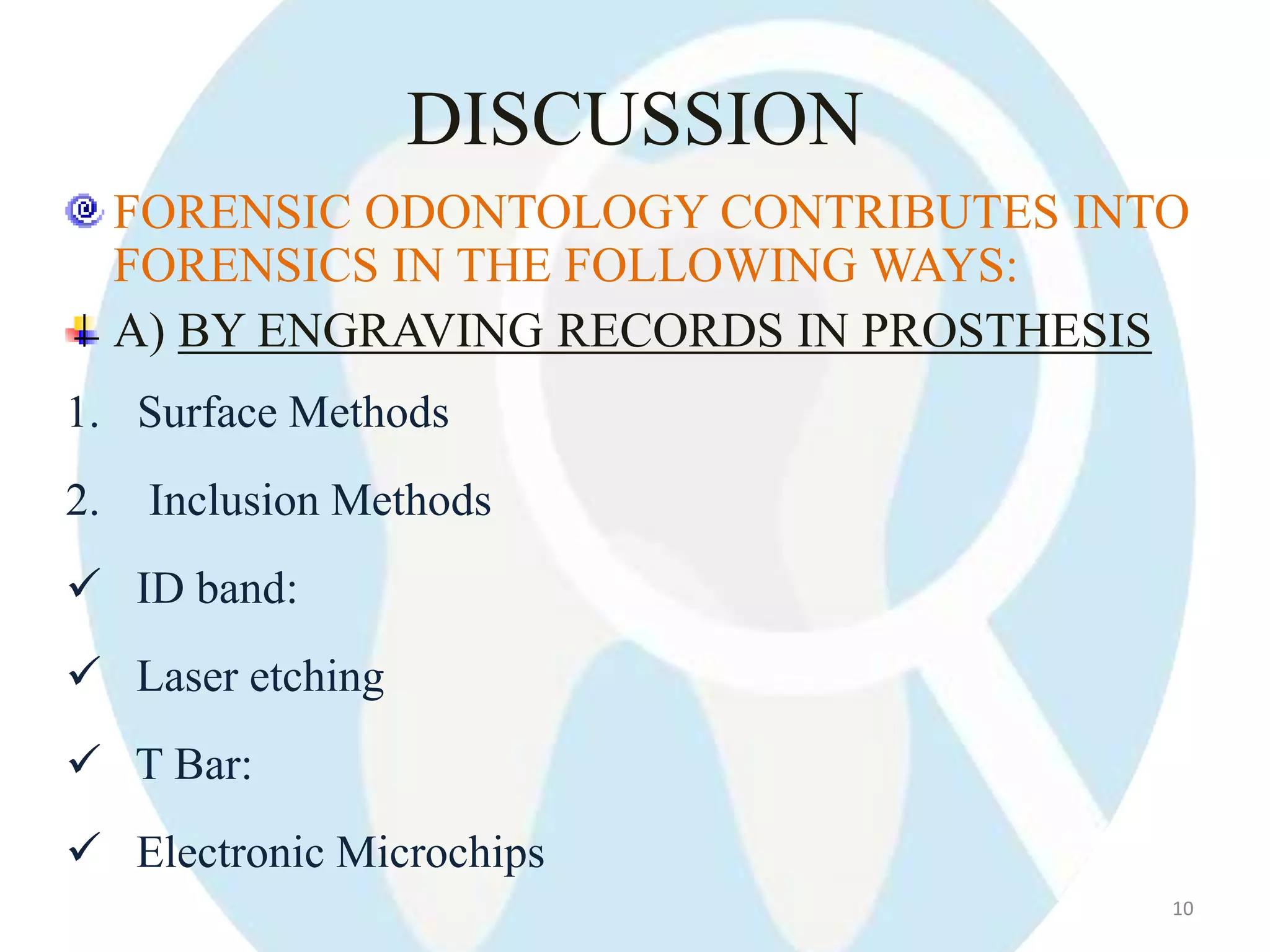 DISCUSSION

FORENSIC ODONTOLOGY CONTRIBUTES INTO FORENSICS IN THE FOLLOWING WAYS:

A) BY ENGRAVING RECORDS IN PROSTHESIS

1. Surface Methods

2. Inclusion Methods

✓ ID band:

✓ Laser etching

✓ T Bar:

✓ Electronic Microchips

10